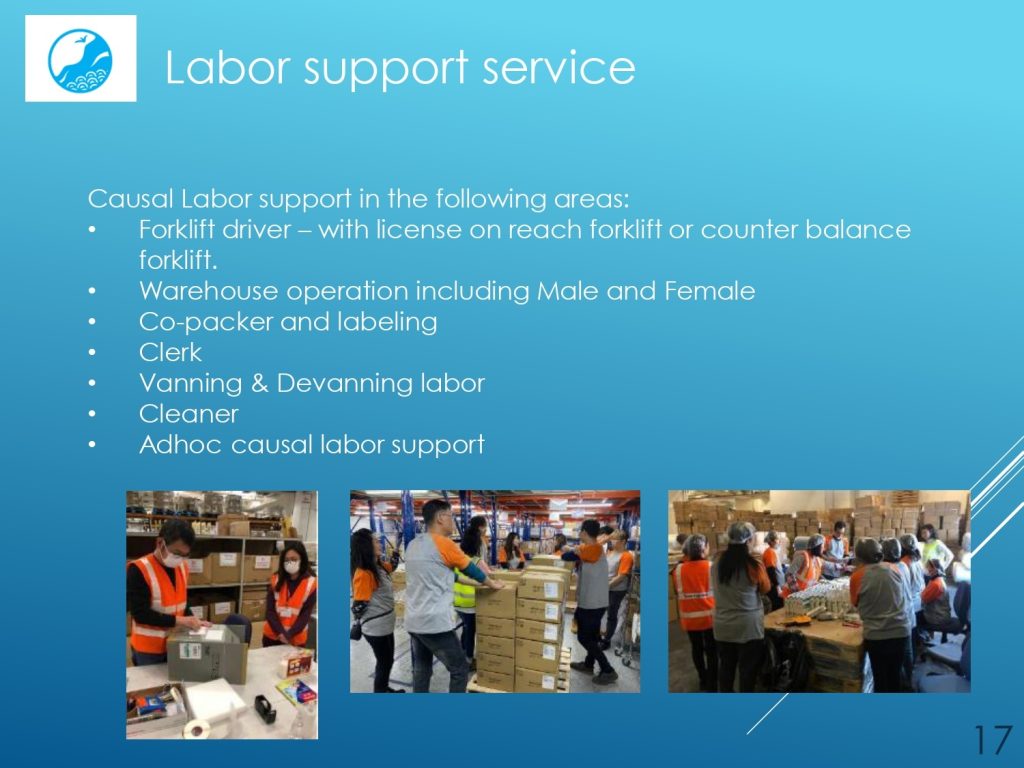 Labor support service

Causal Labor support in the following areas:
• Forklift driver – with license on reach forklift or counter balance forklift.
• Warehouse operation including Male and Female
• Co-packer and labeling
• Clerk
• Vanning & Devanning labor
• Cleaner
• Adhoc causal labor support

17